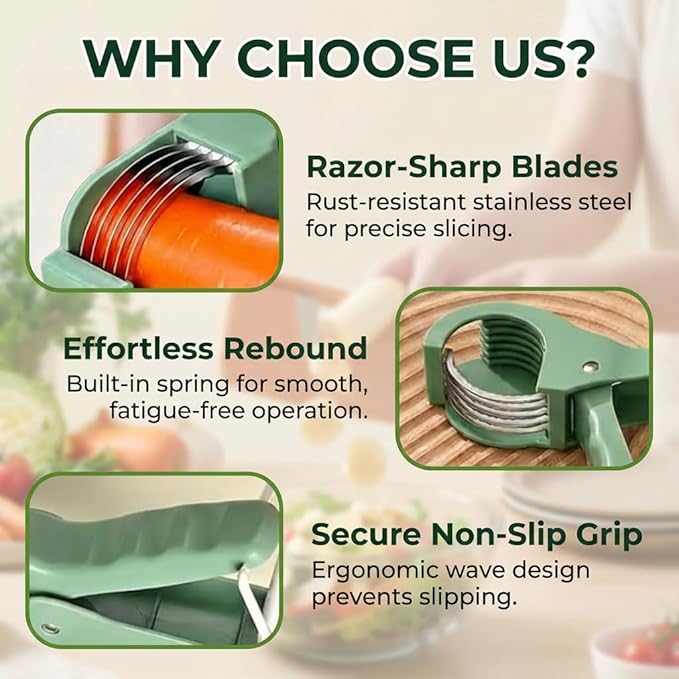 WHY CHOOSE US?

Razor-Sharp Blades
Rust-resistant stainless steel for precise slicing.

Effortless Rebound
Built-in spring for smooth, fatigue-free operation.

Secure Non-Slip Grip
Ergonomic wave design prevents slipping.